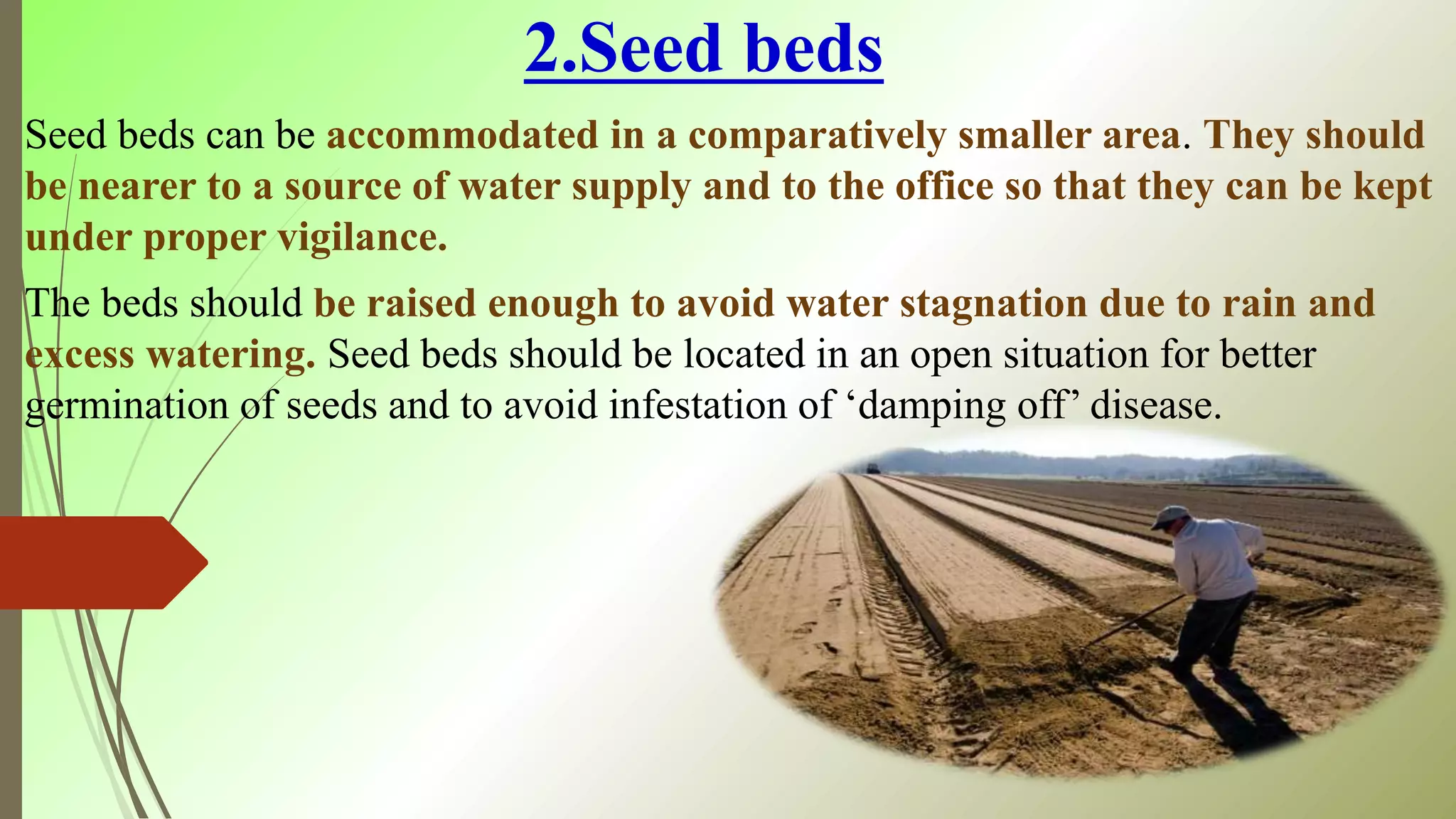 2.Seed beds

Seed beds can be accommodated in a comparatively smaller area. They should be nearer to a source of water supply and to the office so that they can be kept under proper vigilance.

The beds should be raised enough to avoid water stagnation due to rain and excess watering. Seed beds should be located in an open situation for better germination of seeds and to avoid infestation of ‘damping off’ disease.